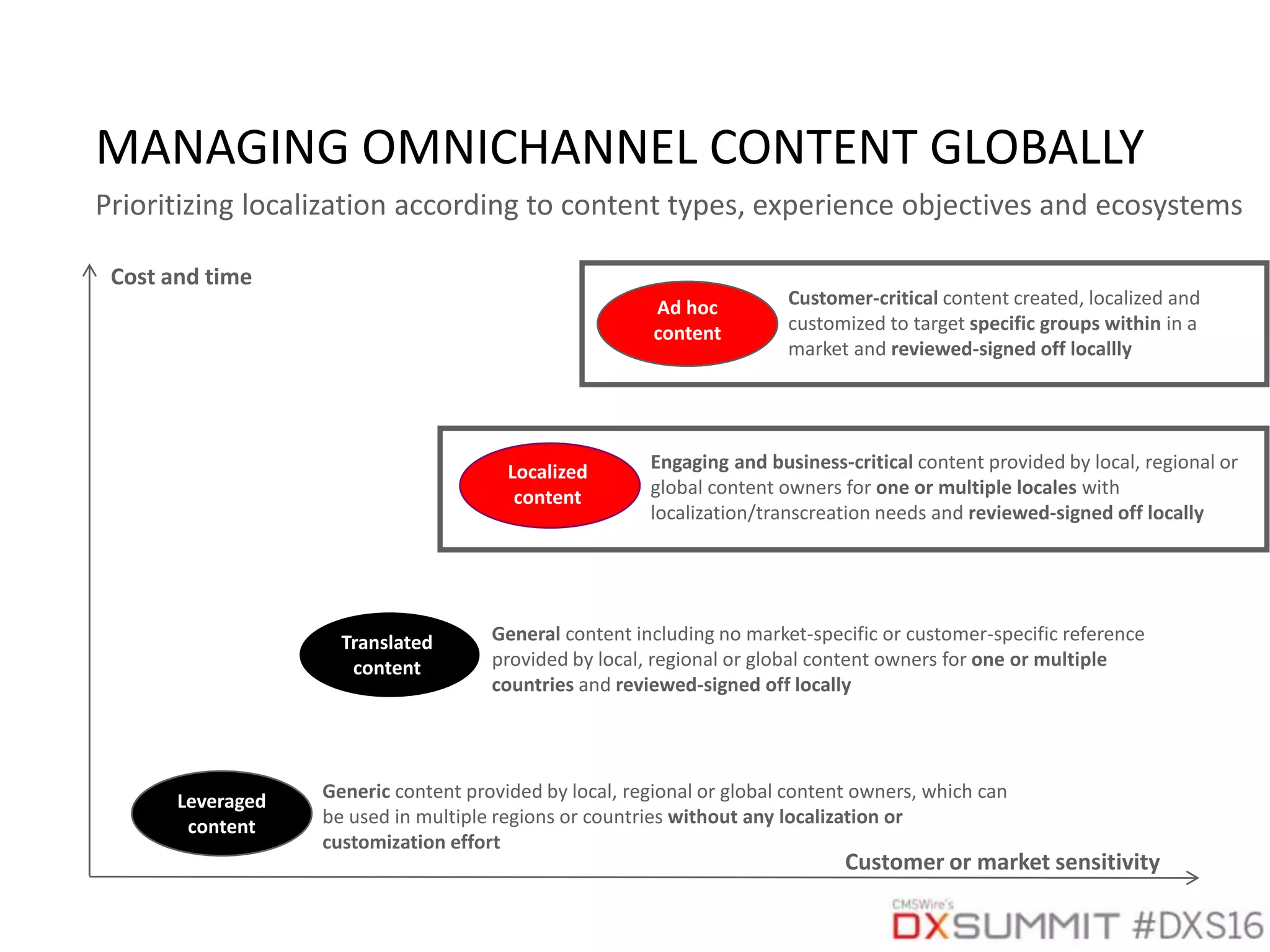 MANAGING OMNICHANNEL CONTENT GLOBALLY

Prioritizing localization according to content types, experience objectives and ecosystems

Cost and time

Ad hoc content

Customer-critical content created, localized and customized to target specific groups within in a market and reviewed-signed off locallly

Localized content

Engaging and business-critical content provided by local, regional or global content owners for one or multiple locales with localization/transcreation needs and reviewed-signed off locally

Translated content

General content including no market-specific or customer-specific reference provided by local, regional or global content owners for one or multiple countries and reviewed-signed off locally

Leveraged content

Generic content provided by local, regional or global content owners, which can be used in multiple regions or countries without any localization or customization effort

Customer or market sensitivity

CMSWire's DXSUMMIT #DXS16